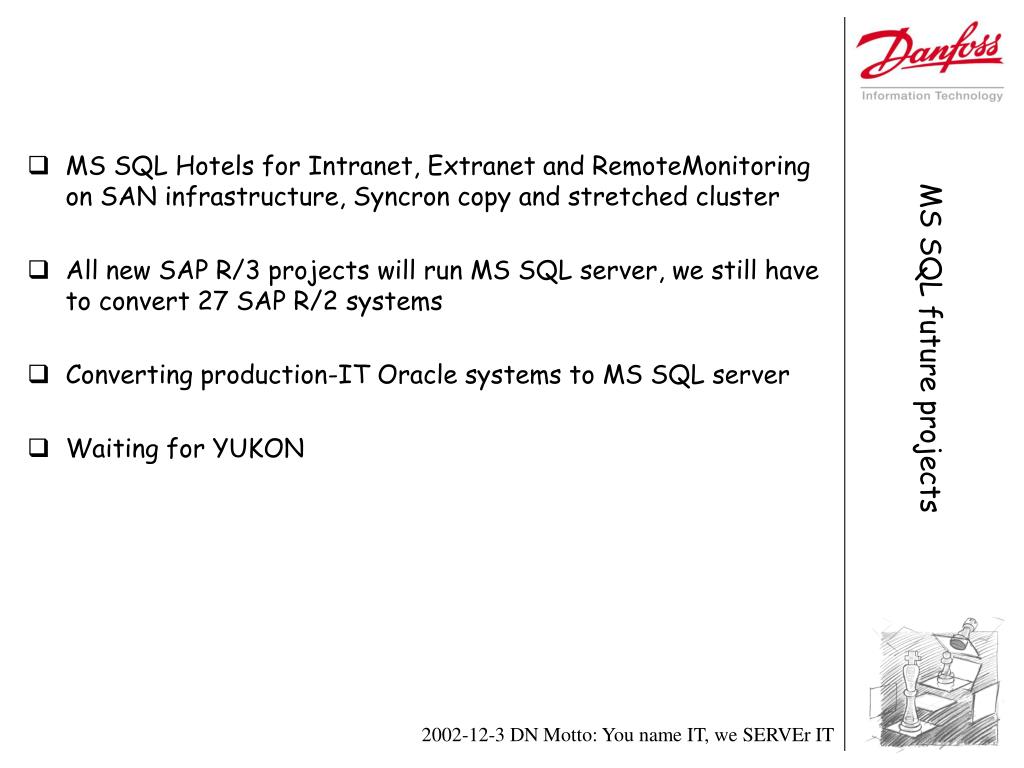 Danfoss
Information Technology

MS SQL future projects

❑ MS SQL Hotels for Intranet, Extranet and RemoteMonitoring on SAN infrastructure, Syncron copy and stretched cluster

❑ All new SAP R/3 projects will run MS SQL server, we still have to convert 27 SAP R/2 systems

❑ Converting production-IT Oracle systems to MS SQL server

❑ Waiting for YUKON

2002-12-3 DN Motto: You name IT, we SERVEr IT